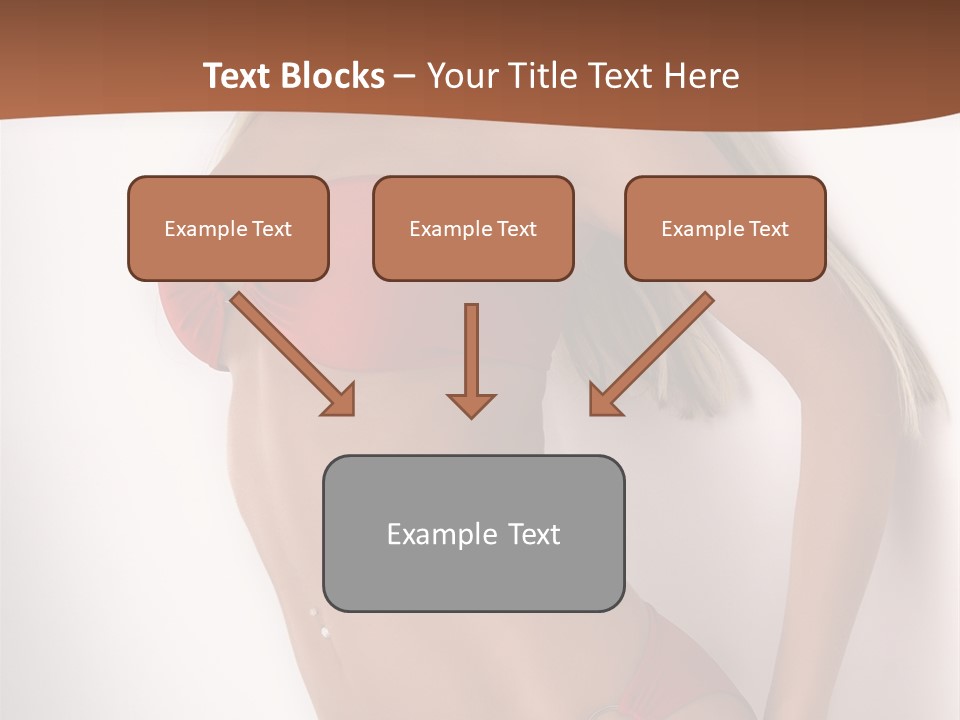 Text Blocks – Your Title Text Here

Example Text

Example Text

Example Text

Example Text